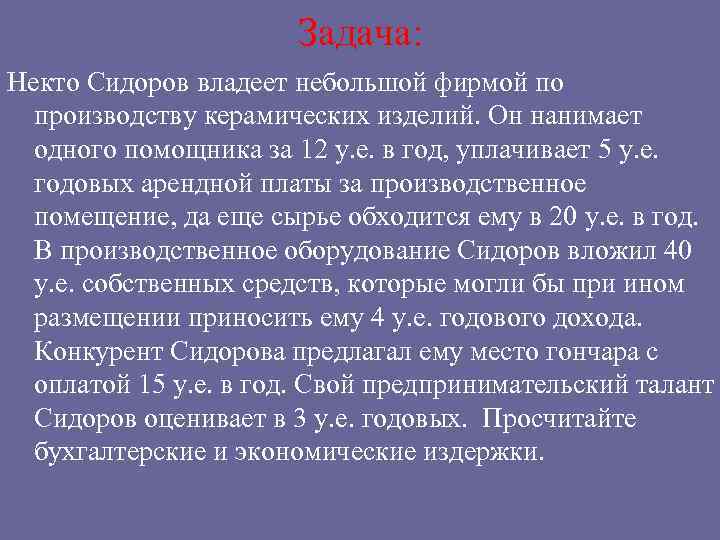 Задача:

Некто Сидоров владеет небольшой фирмой по производству керамических изделий. Он нанимает одного помощника за 12 у.е. в год, уплачивает 5 у.е. годовых арендной платы за производственное помещение, да еще сырье обходится ему в 20 у.е. в год. В производственное оборудование Сидоров вложил 40 у.е. собственных средств, которые могли бы при ином размещении приносить ему 4 у.е. годового дохода. Конкурент Сидорова предлагал ему место гончара с оплатой 15 у.е. в год. Свой предпринимательский талант Сидоров оценивает в 3 у.е. годовых. Просчитайте бухгалтерские и экономические издержки.